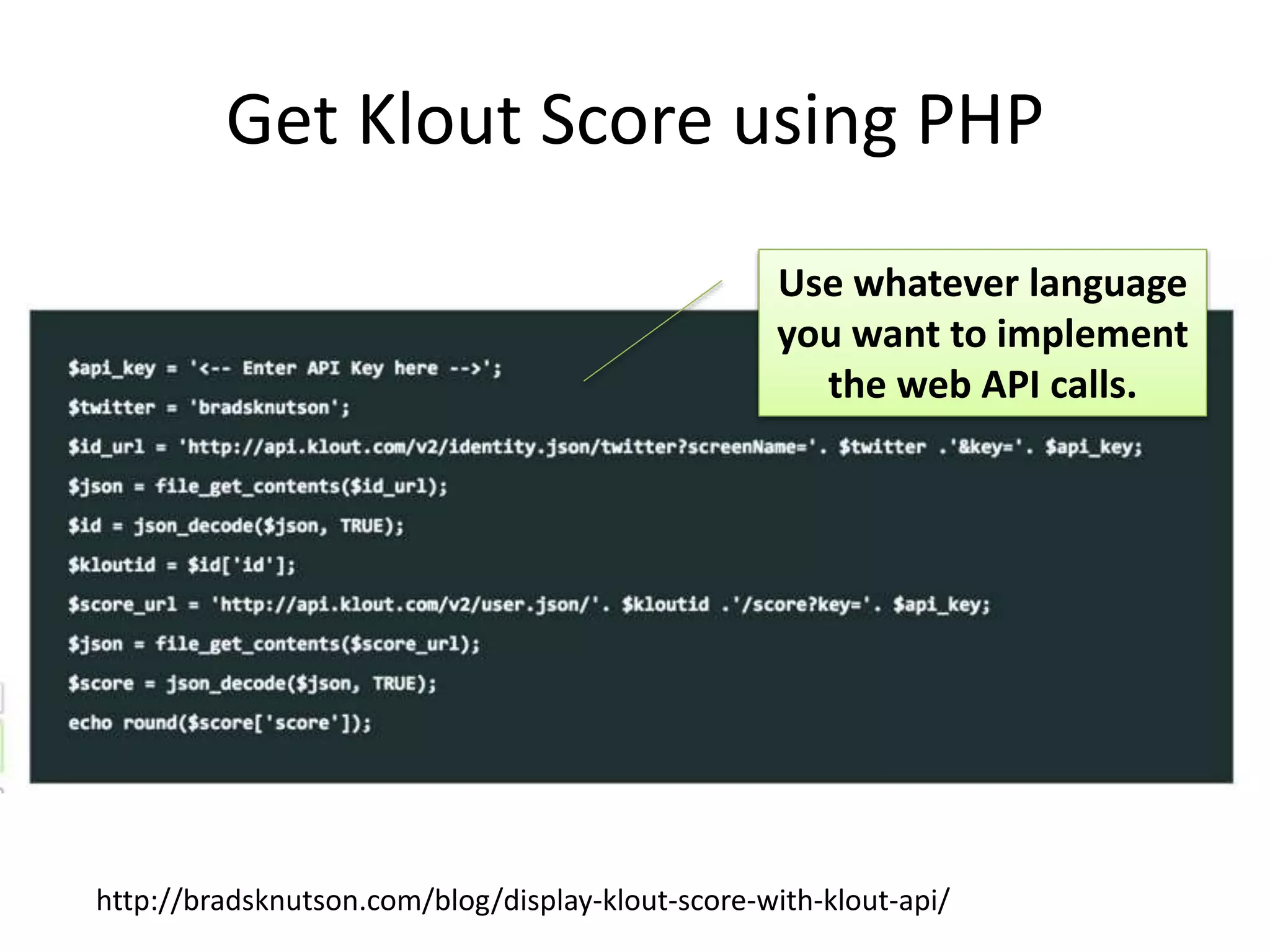 Get Klout Score using PHP

Use whatever language you want to implement the web API calls.

$api_key = '<-- Enter API Key here -->';
$twitter = 'bradsknutson';
$id_url = 'http://api.klout.com/v2/identity.json/twitter?screenName='. $twitter .'&key='. $api_key;
$json = file_get_contents($id_url);
$id = json_decode($json, TRUE);
$kloutid = $id['id'];
$score_url = 'http://api.klout.com/v2/user.json/'. $kloutid .'/score?key='. $api_key;
$json = file_get_contents($score_url);
$score = json_decode($json, TRUE);
echo round($score['score']);

http://bradsknutson.com/blog/display-klout-score-with-klout-api/